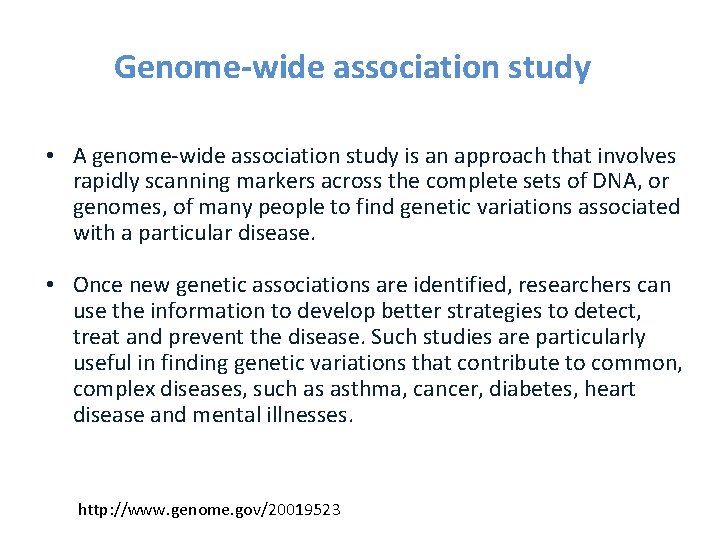 Genome-wide association study

• A genome-wide association study is an approach that involves rapidly scanning markers across the complete sets of DNA, or genomes, of many people to find genetic variations associated with a particular disease.

• Once new genetic associations are identified, researchers can use the information to develop better strategies to detect, treat and prevent the disease. Such studies are particularly useful in finding genetic variations that contribute to common, complex diseases, such as asthma, cancer, diabetes, heart disease and mental illnesses.

http://www.genome.gov/20019523